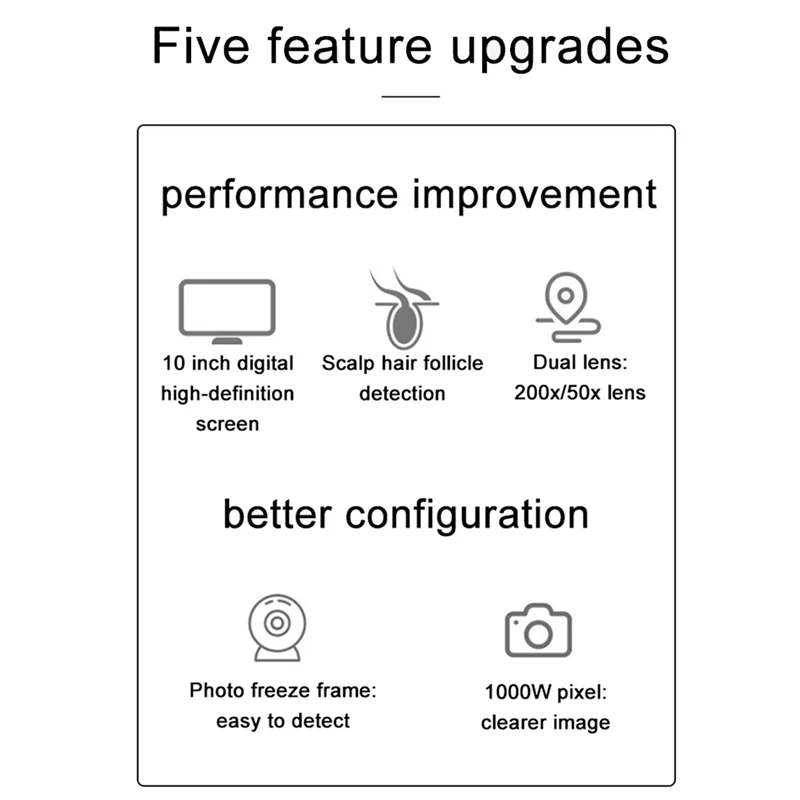 Five feature upgrades

performance improvement

10 inch digital high-definition screen

Scalp hair follicle detection

Dual lens: 200x/50x lens

better configuration

Photo freeze frame: easy to detect

1000W pixel: clearer image